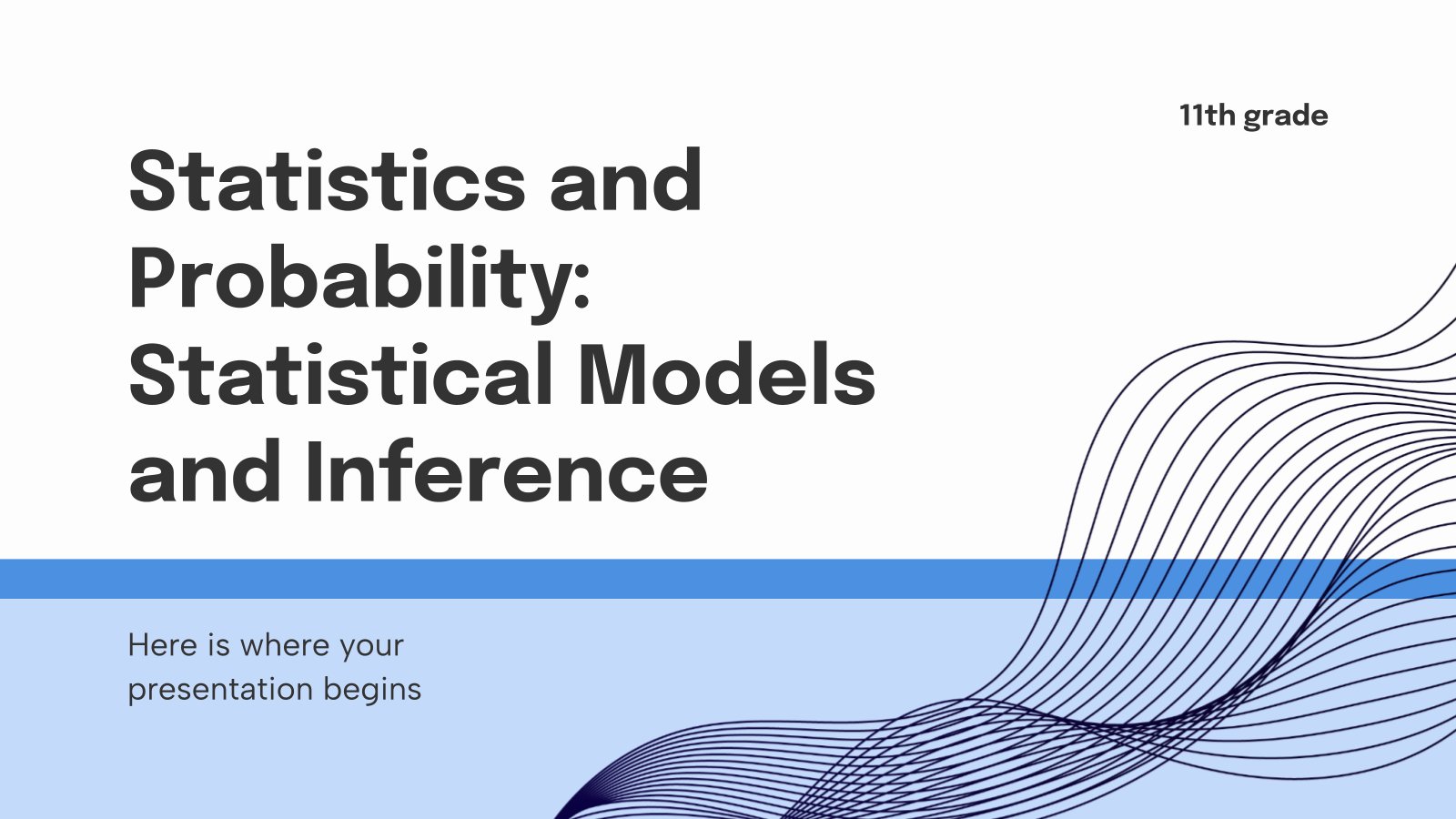 11th grade

Statistics and Probability: Statistical Models and Inference

Here is where your presentation begins